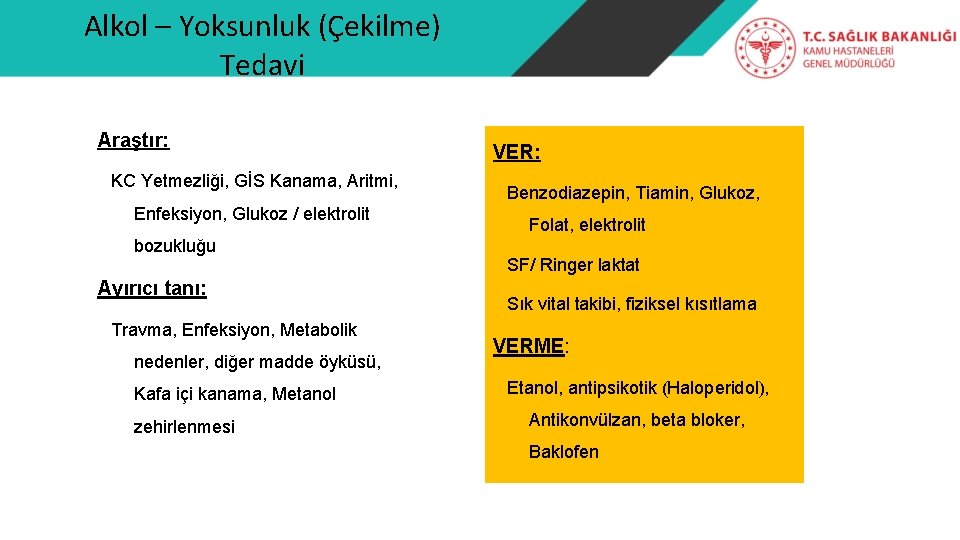 Alkol – Yoksunluk (Çekilme) Tedavi

T.C. SAĞLIK BAKANLIĞI
KAMU HASTANELERİ
GENEL MÜDÜRLÜĞÜ

Araştır:

KC Yetmezliği, GİS Kanama, Aritmi, Enfeksiyon, Glukoz / elektrolit bozukluğu

Ayırıcı tanı:

Travma, Enfeksiyon, Metabolik nedenler, diğer madde öyküsü, Kafa içi kanama, Metanol zehirlenmesi

VER:

Benzodiazepin, Tiamin, Glukoz, Folat, elektrolit

SF/ Ringer laktat

Sık vital takibi, fiziksel kısıtlama

VERME:

Etanol, antipsikotik (Haloperidol), Antikonvülzan, beta bloker, Baklofen